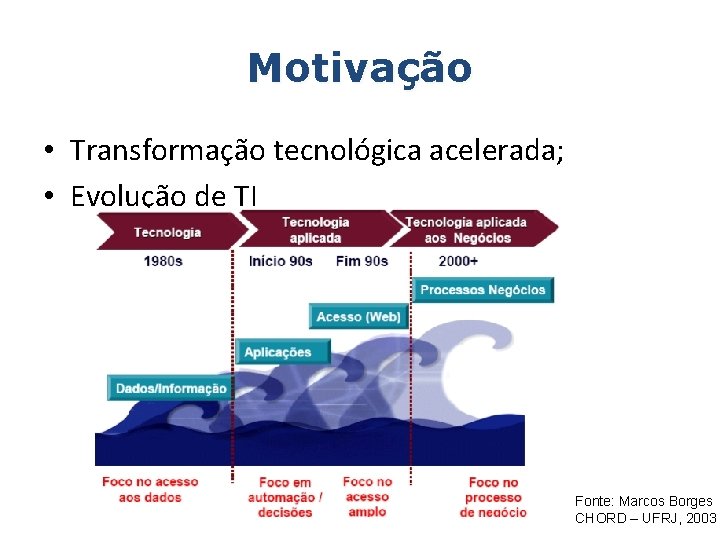 Motivação

• Transformação tecnológica acelerada;
• Evolução de TI

Tecnologia

Tecnologia aplicada

Tecnologia aplicada aos Negócios

1980s

Inicio 90s

Fim 90s

2000+

Processos Negócios

Acesso (Web)

Aplicações

Dados/Informação

Foco no acesso aos dados

Foco em automação / decisões

Foco no acesso amplo

Foco no processo de negócio

Fonte: Marcos Borges
CHORD – UFRJ, 2003